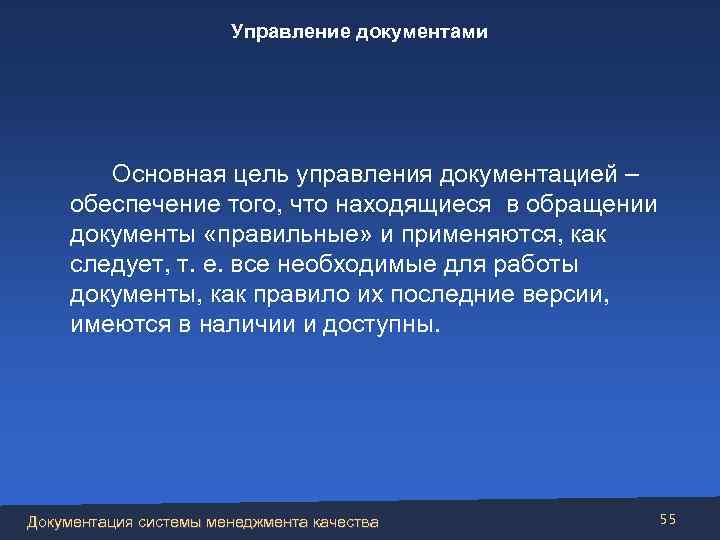 Управление документами

Основная цель управления документацией – обеспечение того, что находящиеся в обращении документы «правильные» и применяются, как следует, т. е. все необходимые для работы документы, как правило их последние версии, имеются в наличии и доступны.

Документация системы менеджмента качества

55